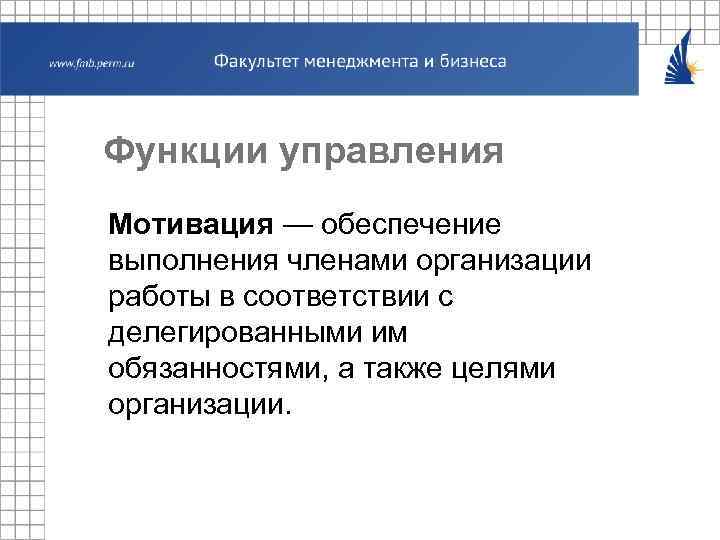 www.fmb.perm.ru Факультет менеджмента и бизнеса

Функции управления

Мотивация — обеспечение выполнения членами организации работы в соответствии с делегированными им обязанностями, а также целями организации.